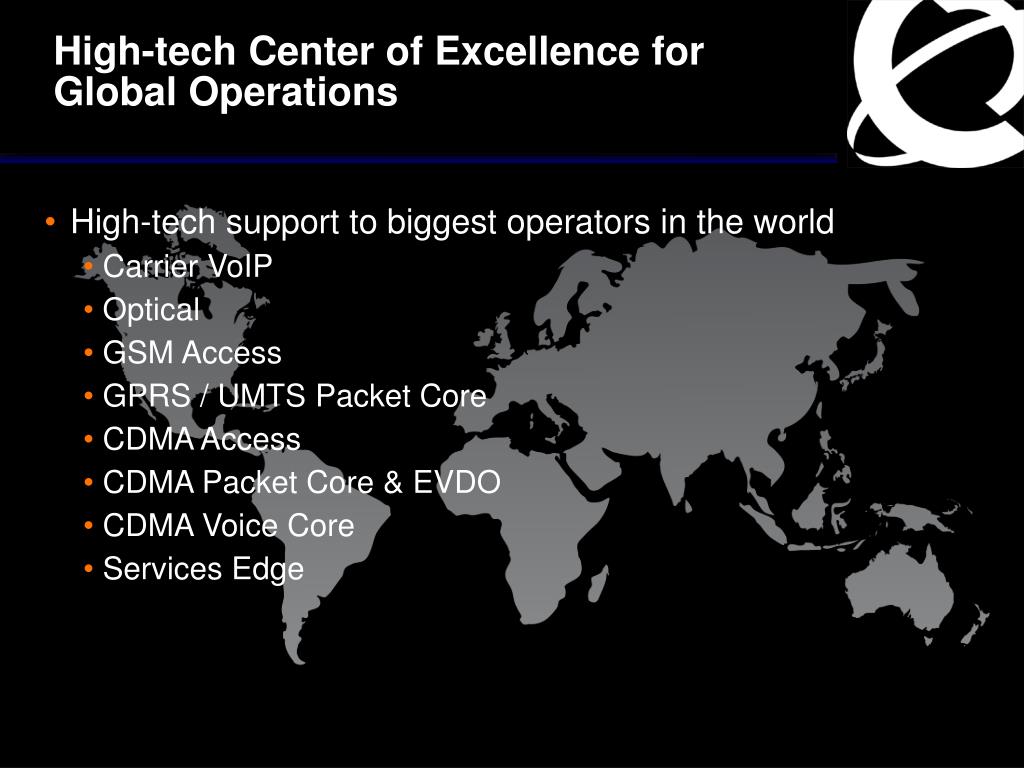 High-tech Center of Excellence for Global Operations

• High-tech support to biggest operators in the world
  • Carrier VoIP
  • Optical
  • GSM Access
  • GPRS / UMTS Packet Core
  • CDMA Access
  • CDMA Packet Core & EVDO
  • CDMA Voice Core
  • Services Edge